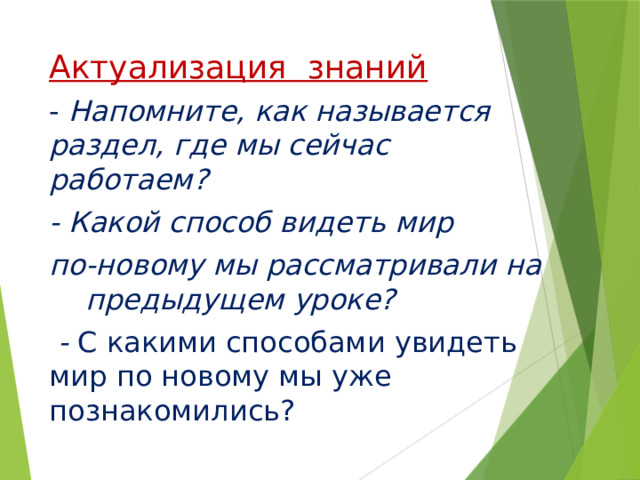 Актуализация  знаний

- Напомните, как называется раздел, где мы сейчас работаем?

- Какой способ видеть мир

по-новому мы рассматривали на предыдущем уроке?

- С какими способами увидеть мир по новому мы уже познакомились?